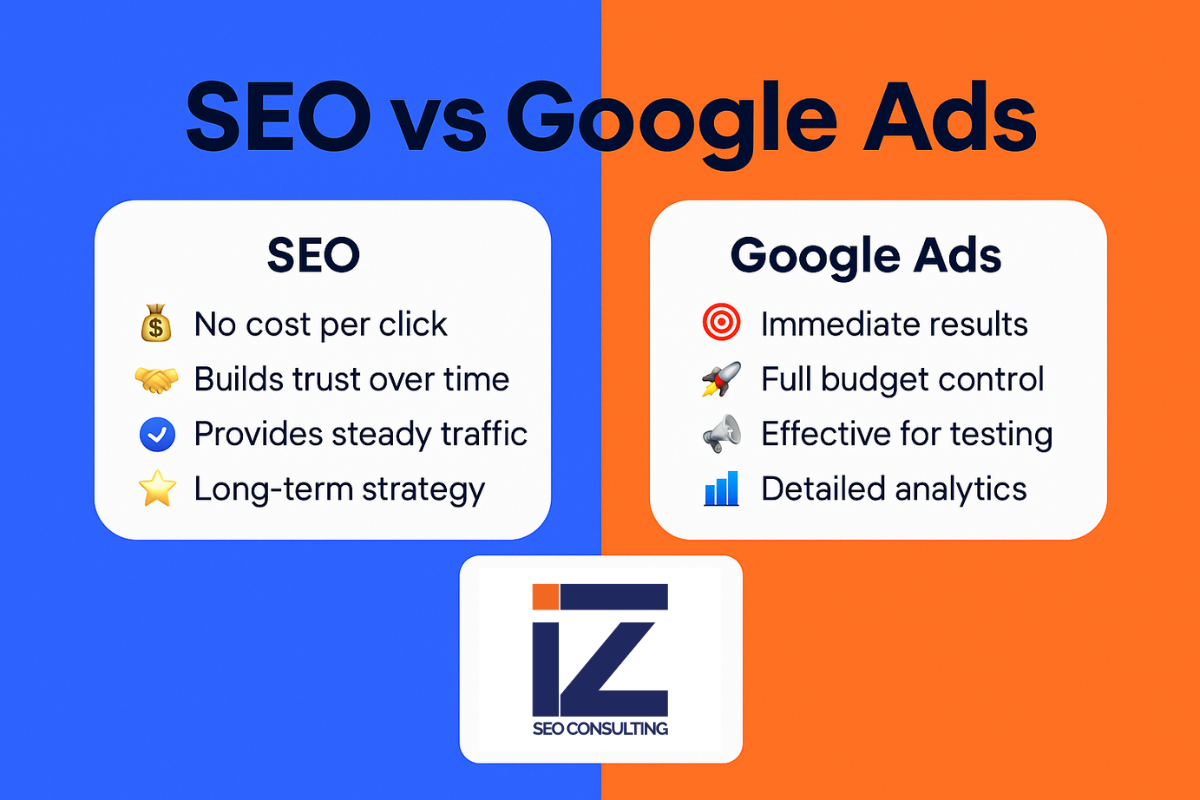 SEO vs Google Ads

SEO
No cost per click
Builds trust over time
Provides steady traffic
Long-term strategy

Google Ads
Immediate results
Full budget control
Effective for testing
Detailed analytics

IZ
SEO CONSULTING